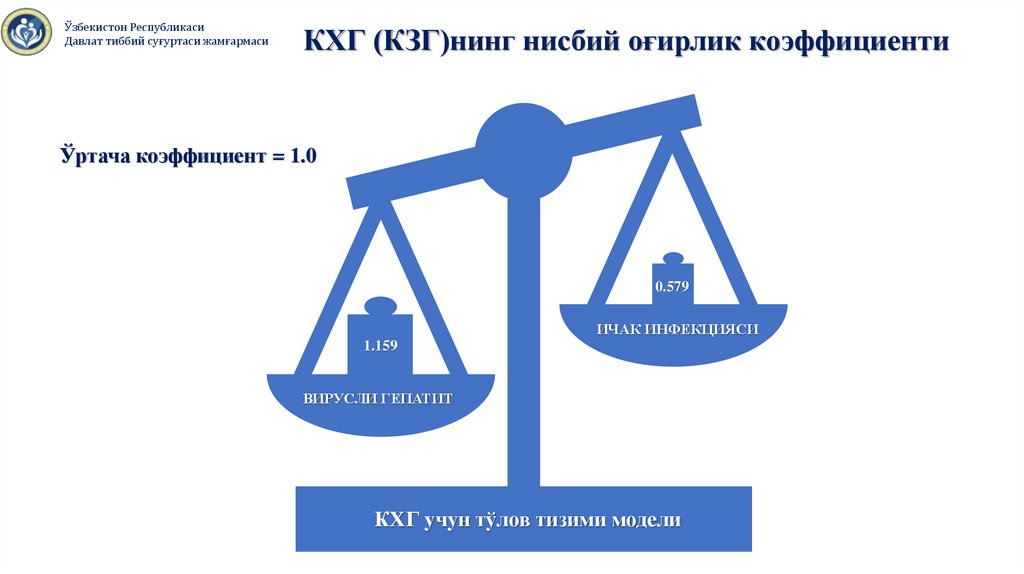 Ўзбекистон Республикаси
Давлат тиббий суғуртаси жамғармаси

КХГ (КЗГ)нинг нисбий оғирлик коэффициенти

Ўртача коэффициент = 1.0

1.159

ВИРУСЛИ ГЕПАТИТ

0.579

ИЧАК ИНФЕКЦИЯСИ

КХГ учун тўлов тизими модели